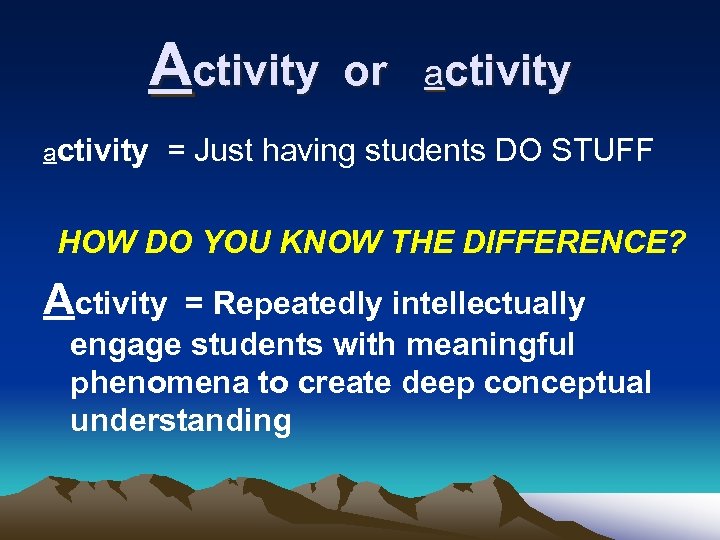 Activity or activity

activity = Just having students DO STUFF

HOW DO YOU KNOW THE DIFFERENCE?

Activity = Repeatedly intellectually engage students with meaningful phenomena to create deep conceptual understanding